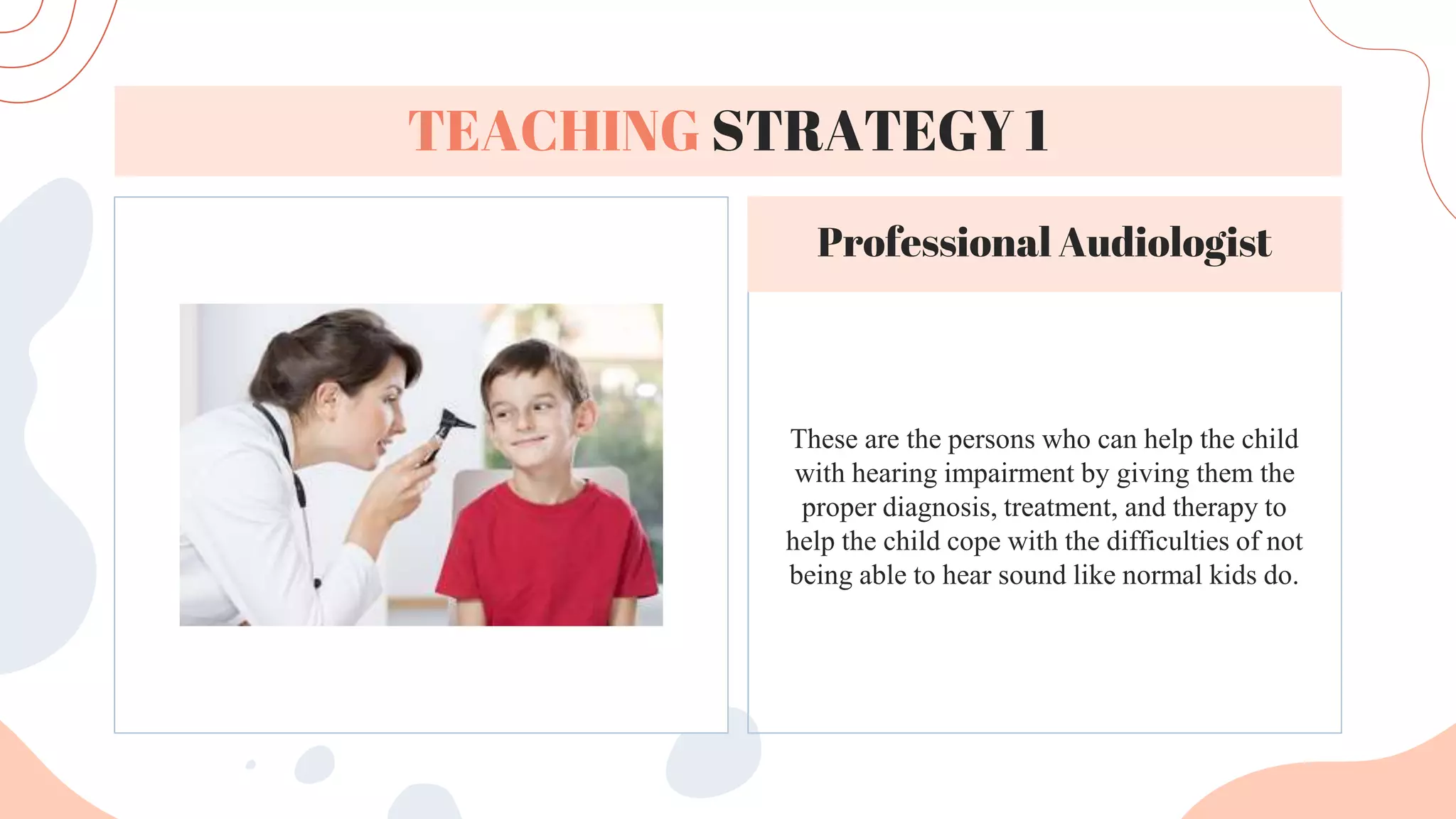 TEACHING STRATEGY 1

Professional Audiologist

These are the persons who can help the child with hearing impairment by giving them the proper diagnosis, treatment, and therapy to help the child cope with the difficulties of not being able to hear sound like normal kids do.